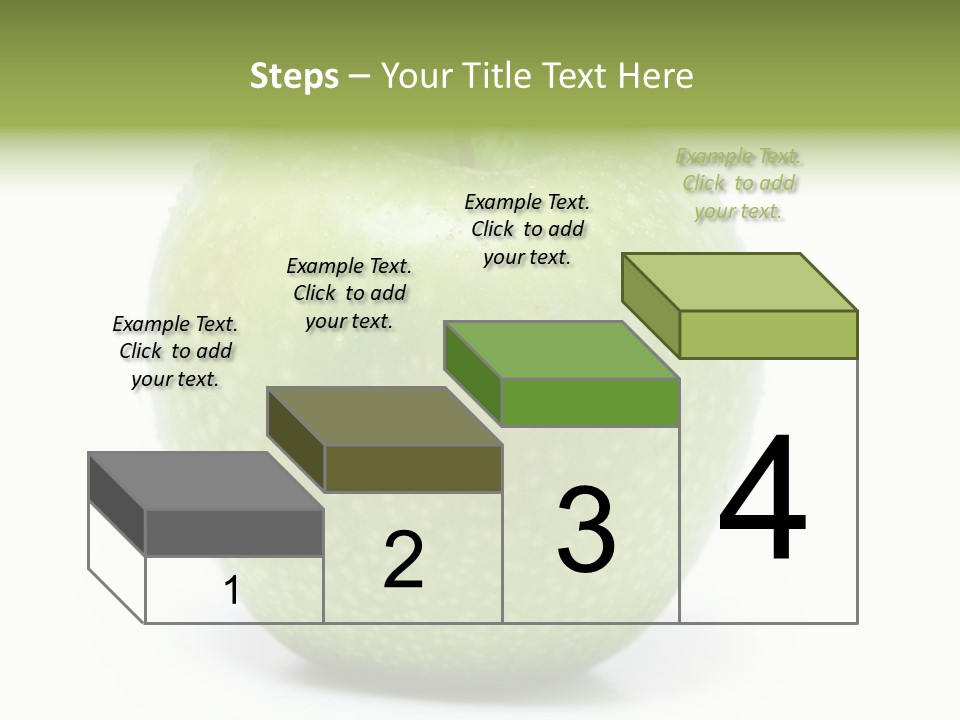 Steps – Your Title Text Here

Example Text. Click to add your text.

Example Text. Click to add your text.

Example Text. Click to add your text.

Example Text. Click to add your text.

1

2

3

4